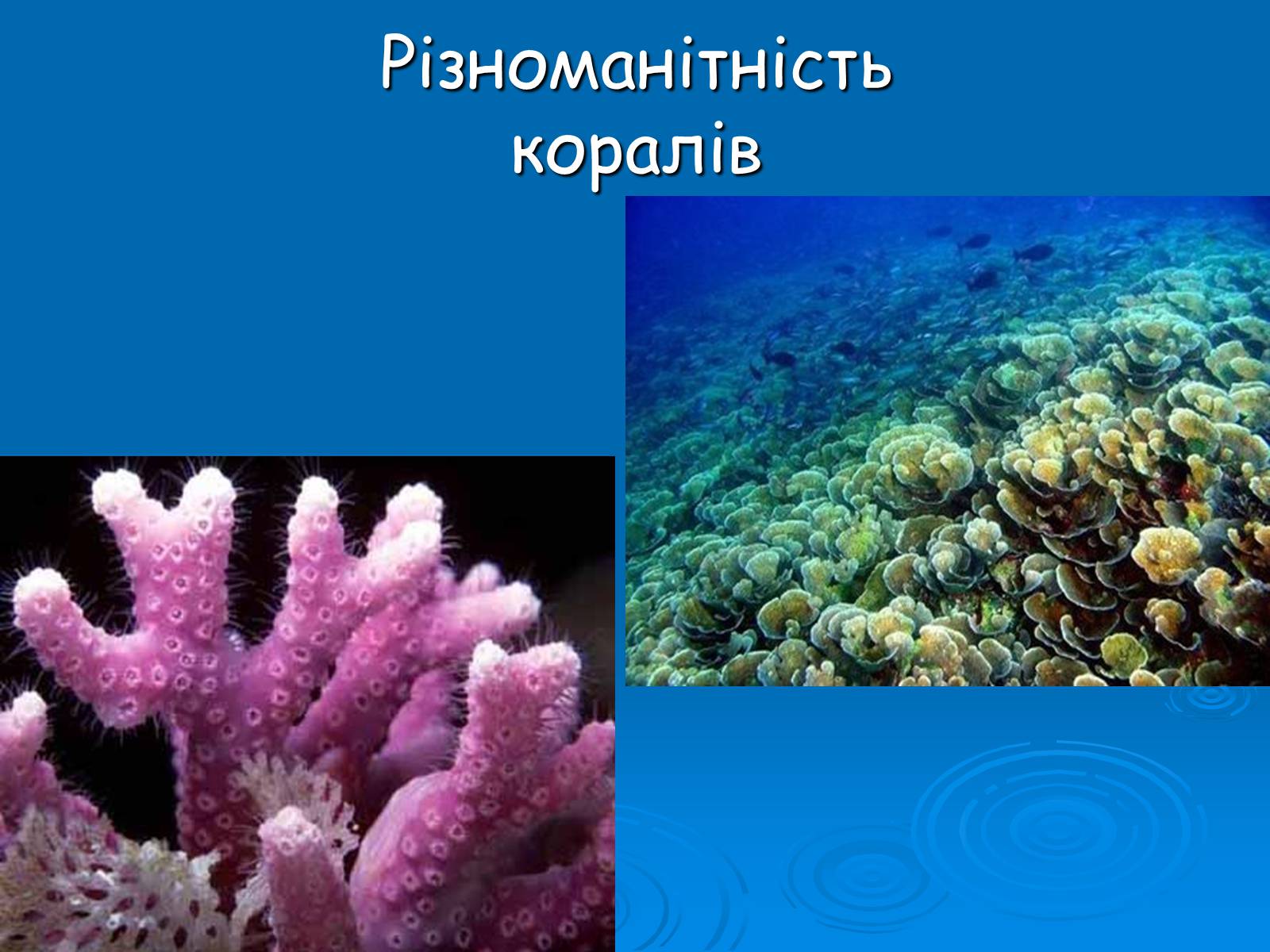 Різноманітність коралів